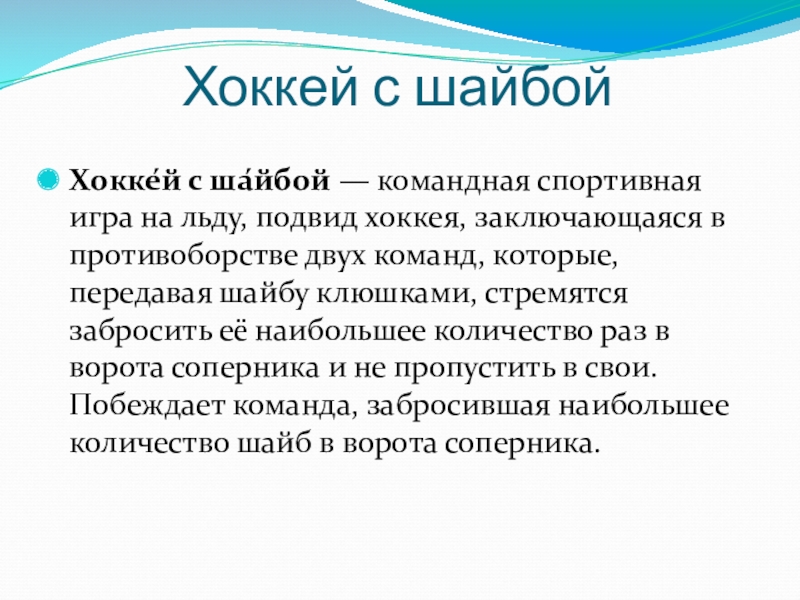 Хоккей с шайбой

Хокке́й с ша́йбой — командная спортивная игра на льду, подвид хоккея, заключающаяся в противоборстве двух команд, которые, передавая шайбу клюшками, стремятся забросить её наибольшее количество раз в ворота соперника и не пропустить в свои. Побеждает команда, забросившая наибольшее количество шайб в ворота соперника.